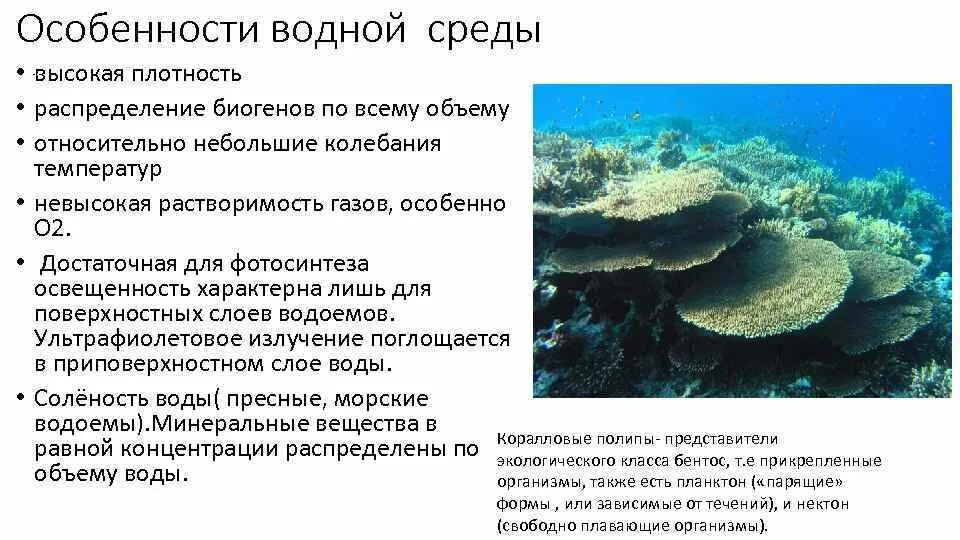 Особенности водной среды

• высокая плотность
• распределение биогенов по всему объему
• относительно небольшие колебания температур
• невысокая растворимость газов, особенно О2.
• Достаточная для фотосинтеза освещенность характерна лишь для поверхностных слоев водоемов. Ультрафиолетовое излучение поглощается в приповерхностном слое воды.
• Солёность воды( пресные, морские водоемы).Минеральные вещества в равной концентрации распределены по объему воды.

Коралловые полипы- представители экологического класса бентос, т.е прикрепленные организмы, также есть планктон («парящие» формы , или зависимые от течений), и нектон (свободно плавающие организмы).